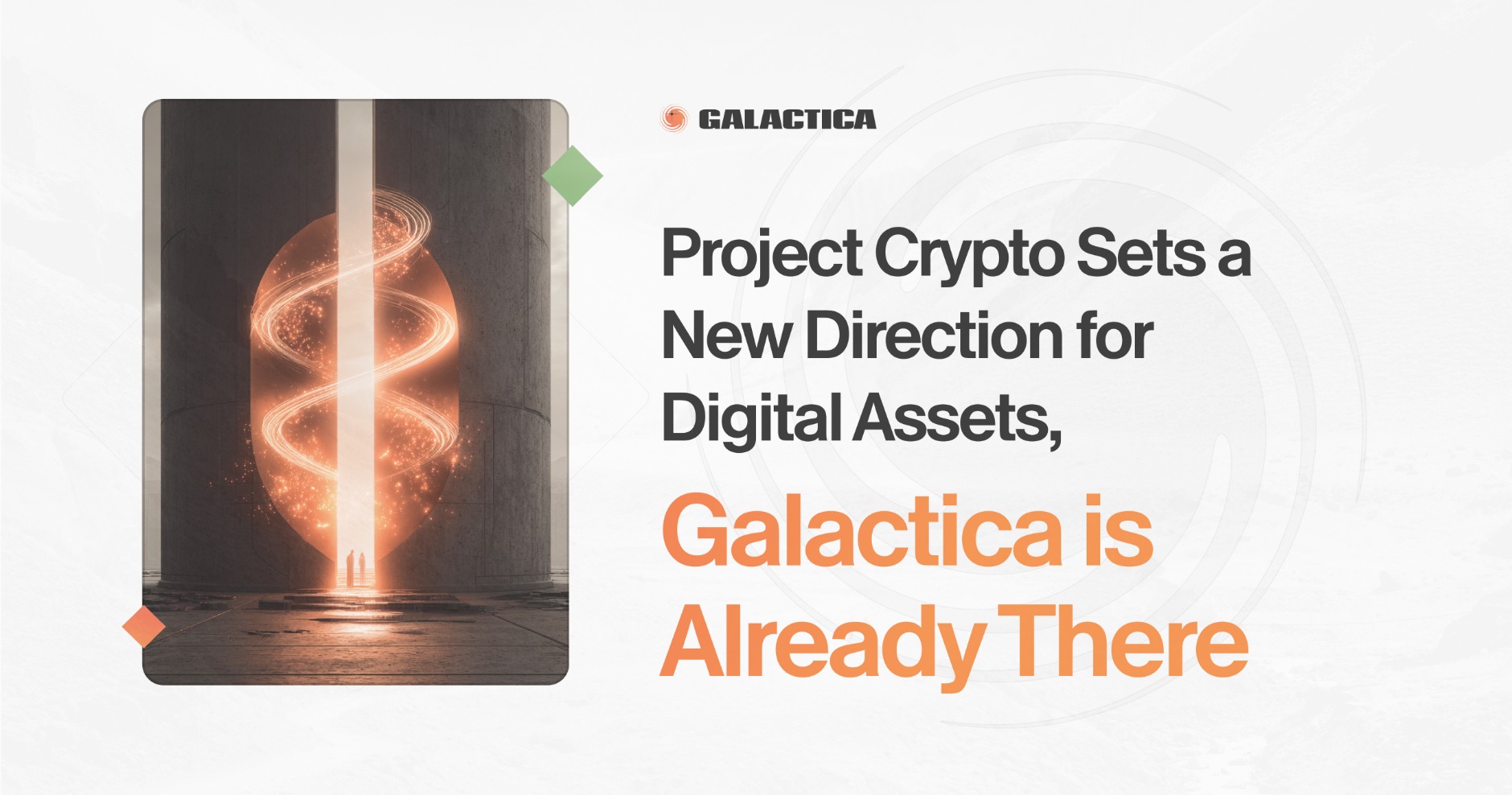 GALACTICA

Project Crypto Sets a New Direction for Digital Assets,

Galactica is Already There